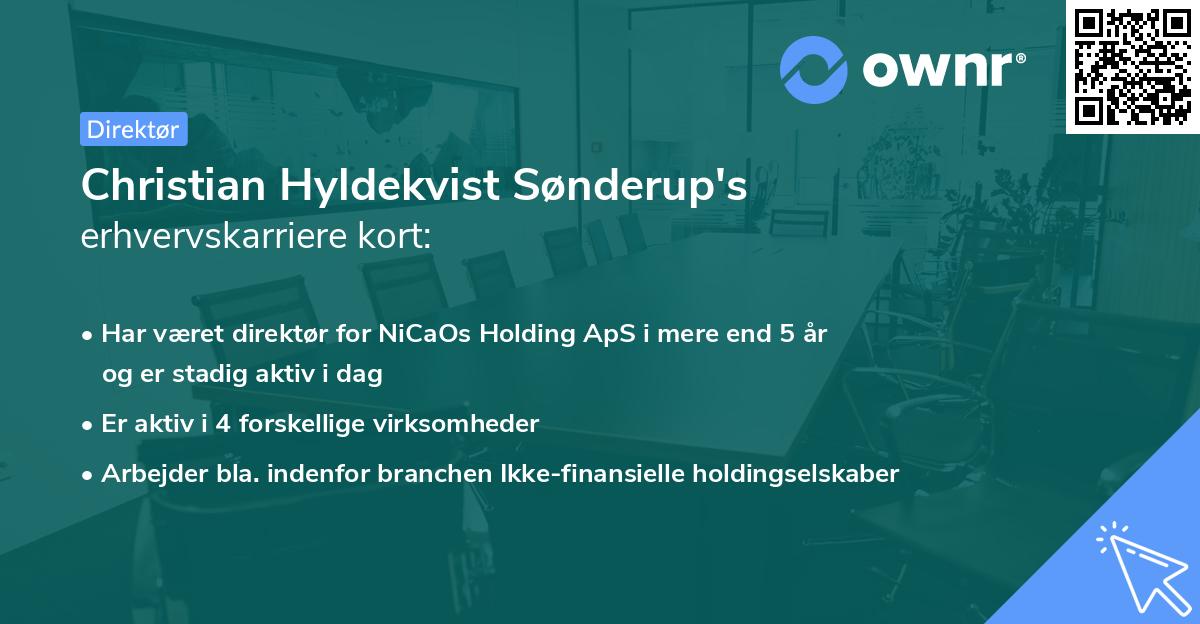 ownr®

Direktør

Christian Hyldekvist Sønderup's erhvervskarriere kort:

• Har været direktør for NiCaOs Holding ApS i mere end 5 år og er stadig aktiv i dag

• Er aktiv i 4 forskellige virksomheder

• Arbejder bla. indenfor branchen Ikke-finansielle holdingselskaber